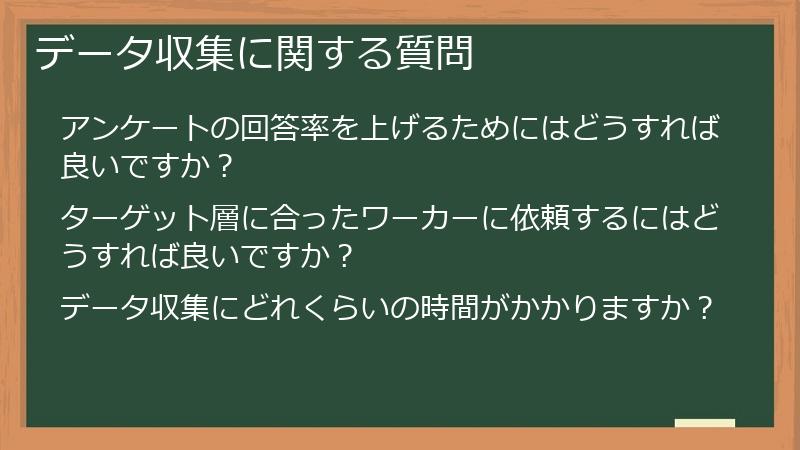 データ収集に関する質問

アンケートの回答率を上げるためにはどうすれば良いですか？

ターゲット層に合ったワーカーに依頼するにはどうすれば良いですか？

データ収集にどれくらいの時間がかかりますか？